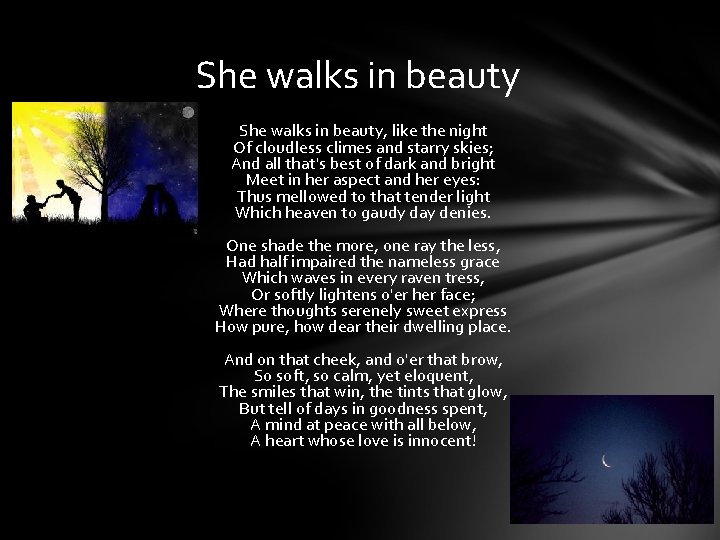 She walks in beauty

She walks in beauty, like the night
Of cloudless climes and starry skies;
And all that's best of dark and bright
Meet in her aspect and her eyes:
Thus mellowed to that tender light
Which heaven to gaudy day denies.

One shade the more, one ray the less,
Had half impaired the nameless grace
Which waves in every raven tress,
Or softly lightens o'er her face;
Where thoughts serenely sweet express
How pure, how dear their dwelling place.

And on that cheek, and o'er that brow,
So soft, so calm, yet eloquent,
The smiles that win, the tints that glow,
But tell of days in goodness spent,
A mind at peace with all below,
A heart whose love is innocent!